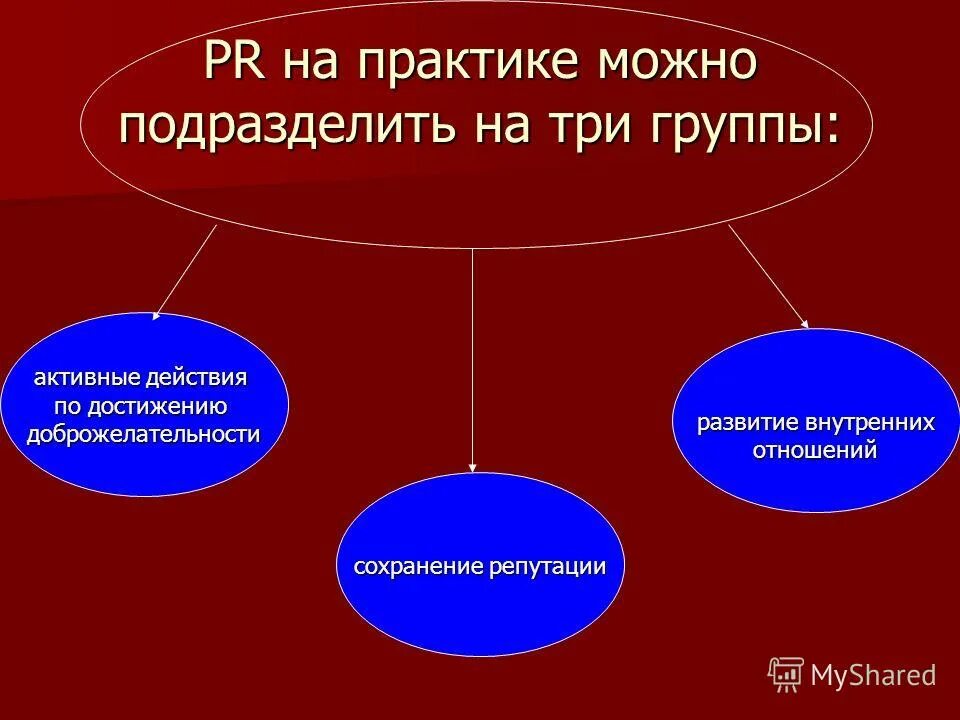 PR на практике можно подразделить на три группы:

активные действия по достижению доброжелательности

сохранение репутации

развитие внутренних отношений

MyShared